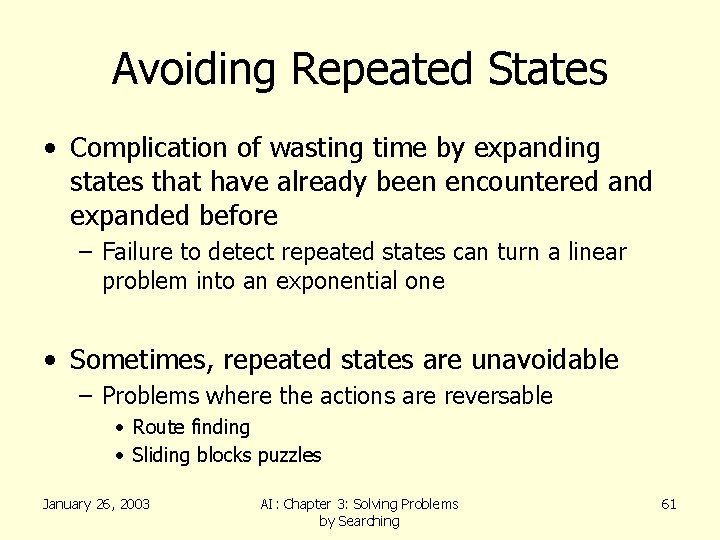 Avoiding Repeated States

• Complication of wasting time by expanding states that have already been encountered and expanded before
– Failure to detect repeated states can turn a linear problem into an exponential one

• Sometimes, repeated states are unavoidable
– Problems where the actions are reversable
• Route finding
• Sliding blocks puzzles

January 26, 2003

AI: Chapter 3: Solving Problems by Searching

61